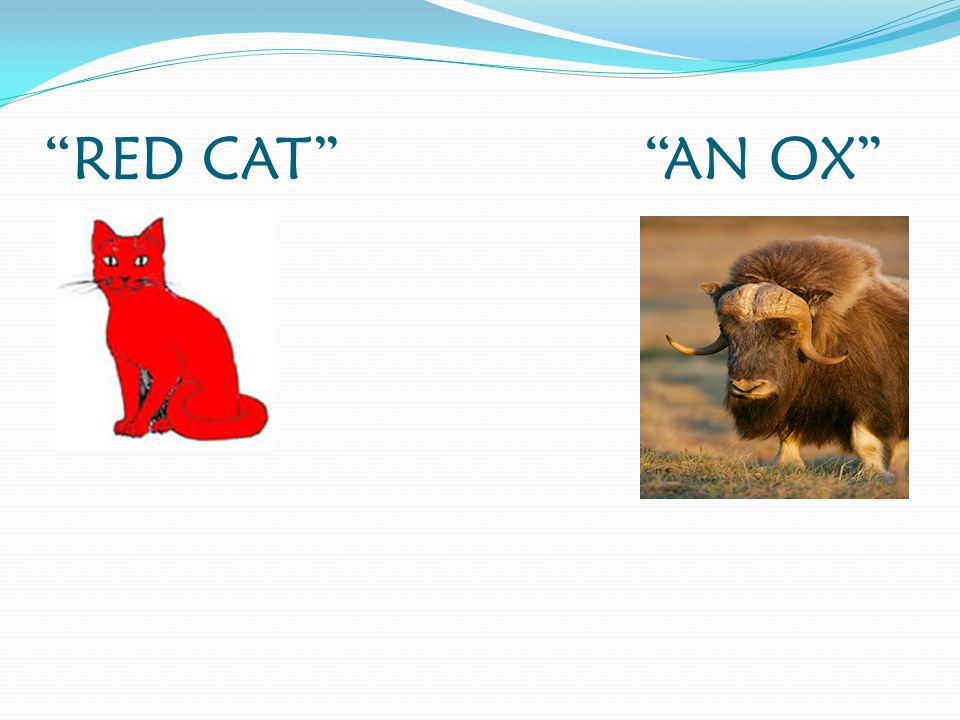 “RED CAT”

“AN OX”